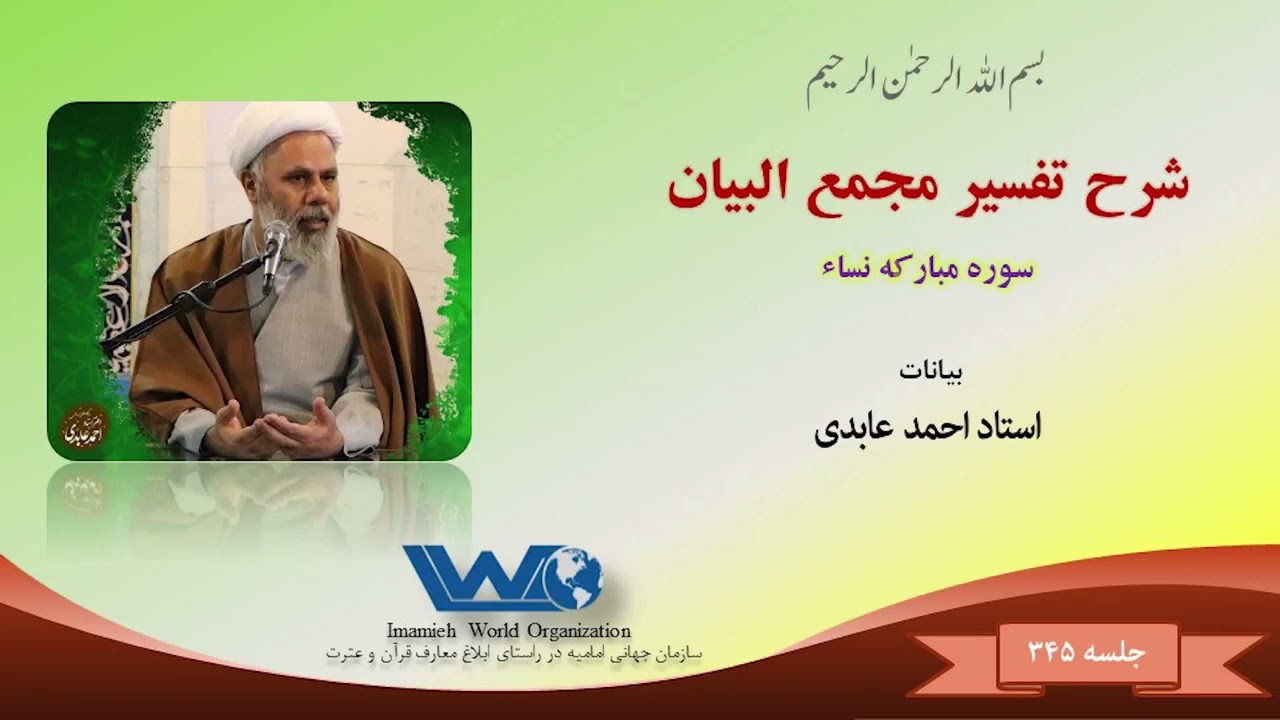 بسم الله الرحمن الرحیم

شرح تفسیر مجمع البیان

سوره مبارکه نساء

بیانات

استاد احمد عابدی

احمد عابدی

IWO

Imamieh World Organization

سازمان جهانی امامیه در راستای ابلاغ معارف قرآن و عترت

جلسه ۳۴۵